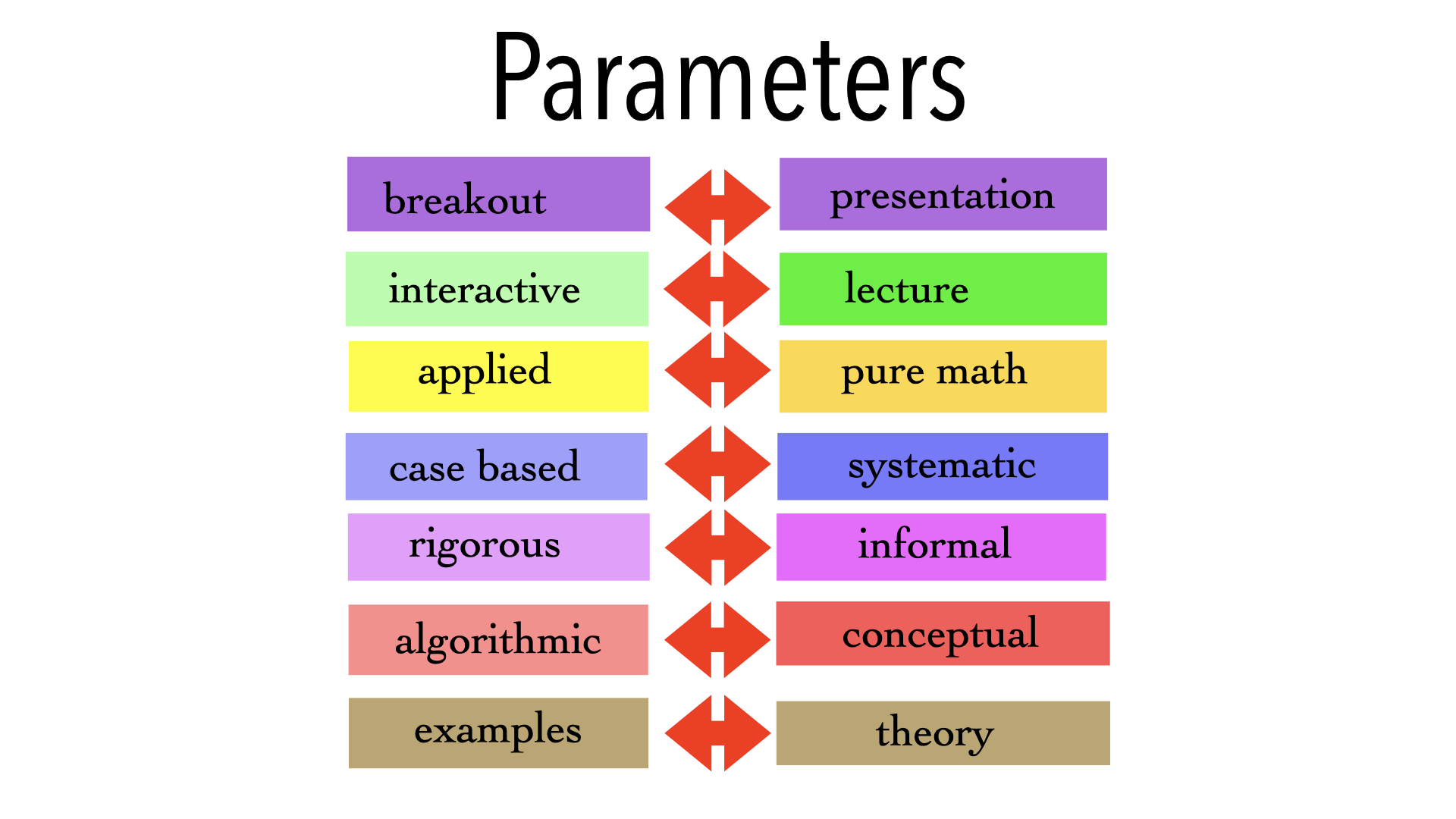 Parameters

breakout
presentation

interactive
lecture

applied
pure math

case based
systematic

rigorous
informal

algorithmic
conceptual

examples
theory